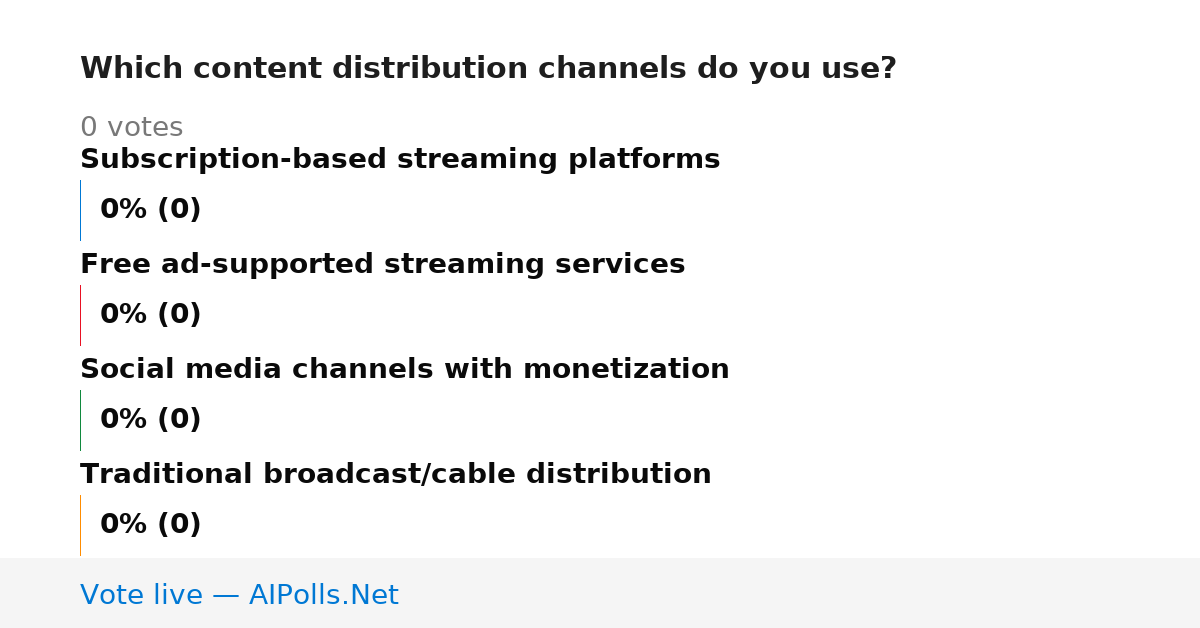 Which content distribution channels do you use?

0 votes

Subscription-based streaming platforms

0% (0)

Free ad-supported streaming services

0% (0)

Social media channels with monetization

0% (0)

Traditional broadcast/cable distribution

0% (0)

Vote live — AIPolls.Net